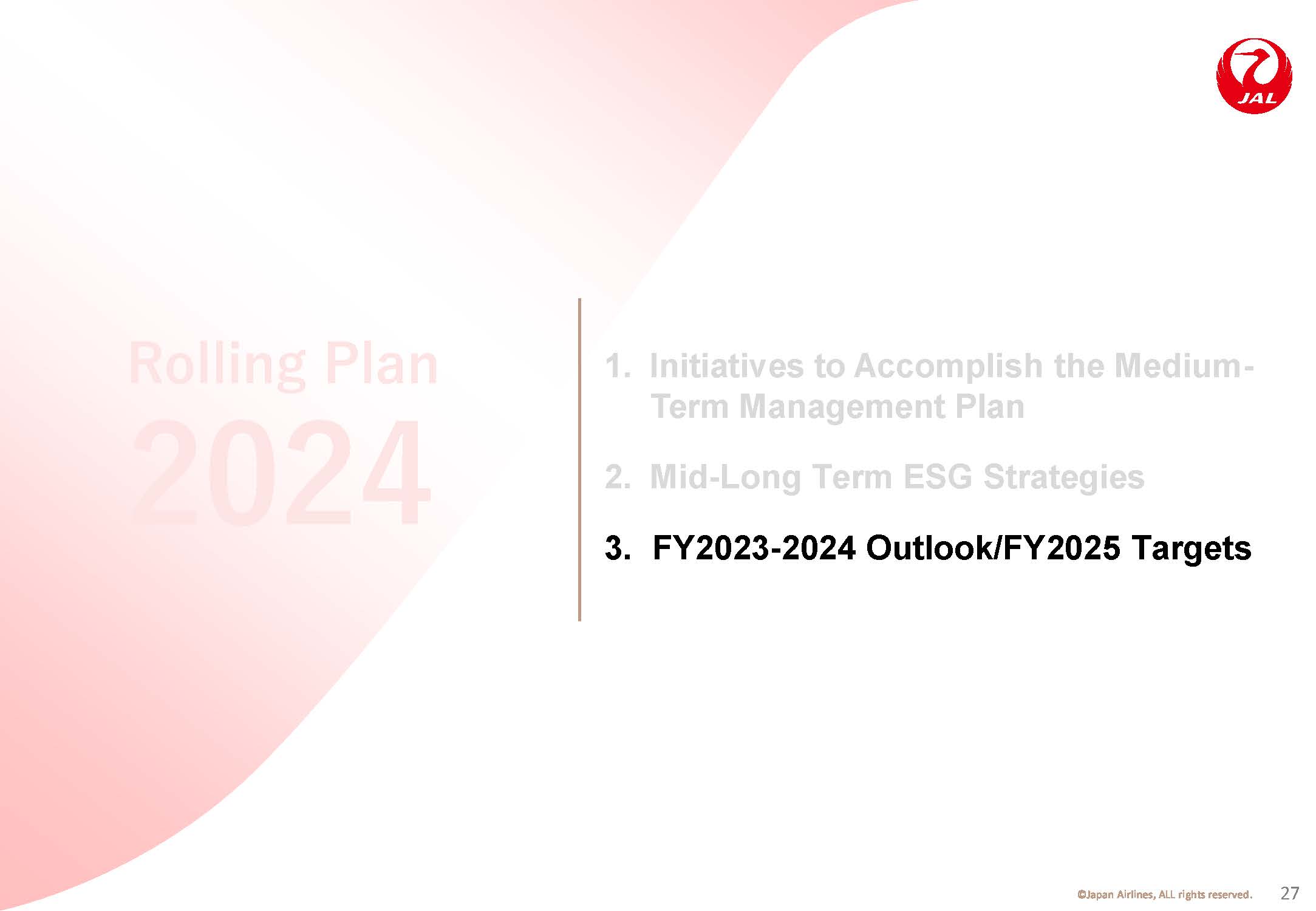 JAL

Rolling Plan
2024

1. Initiatives to Accomplish the Medium-Term Management Plan

2. Mid-Long Term ESG Strategies

3. FY2023-2024 Outlook/FY2025 Targets

©Japan Airlines, ALL rights reserved. 27